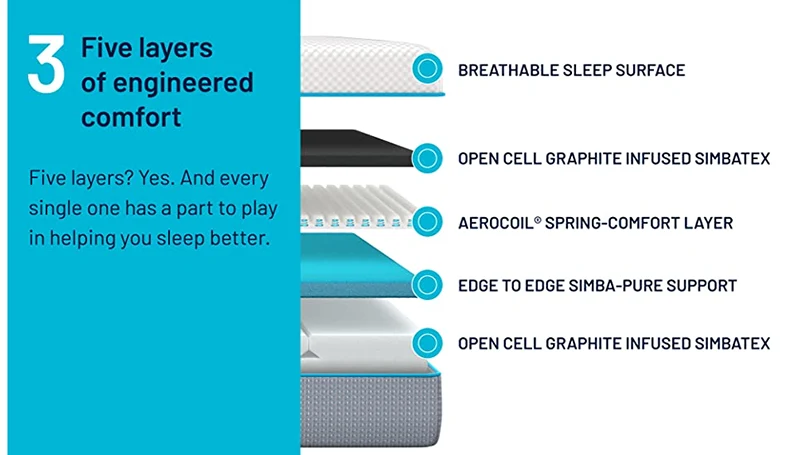 3 Five layers of engineered comfort

Five layers? Yes. And every single one has a part to play in helping you sleep better.

BREATHABLE SLEEP SURFACE

OPEN CELL GRAPHITE INFUSED SIMBATEX

AEROCOIL® SPRING-COMFORT LAYER

EDGE TO EDGE SIMBA-PURE SUPPORT

OPEN CELL GRAPHITE INFUSED SIMBATEX